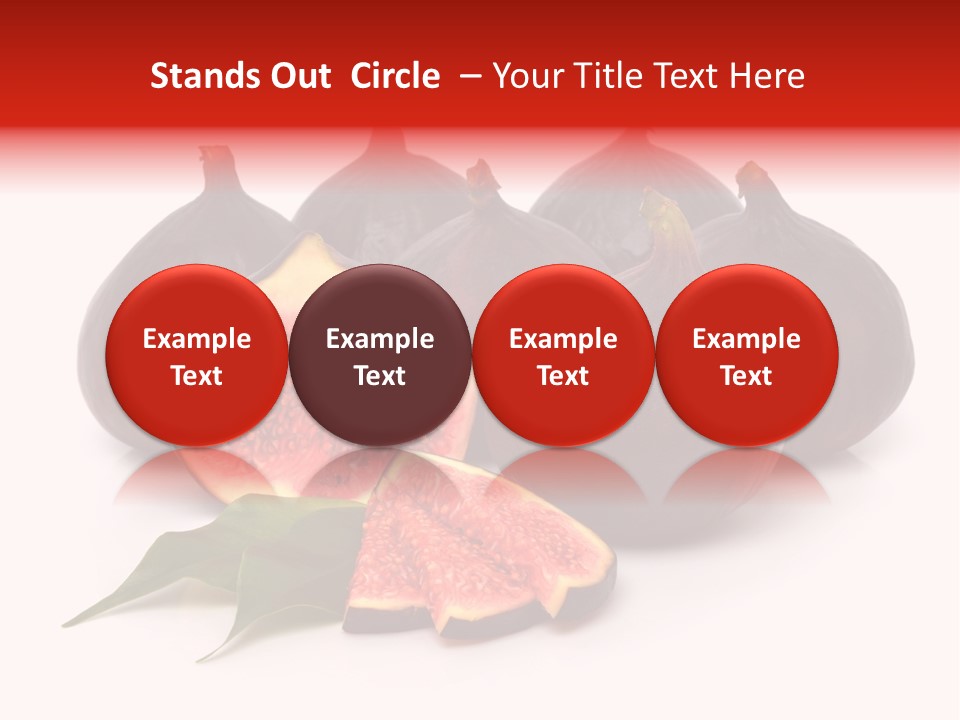 Stands Out Circle – Your Title Text Here

Example Text

Example Text

Example Text

Example Text